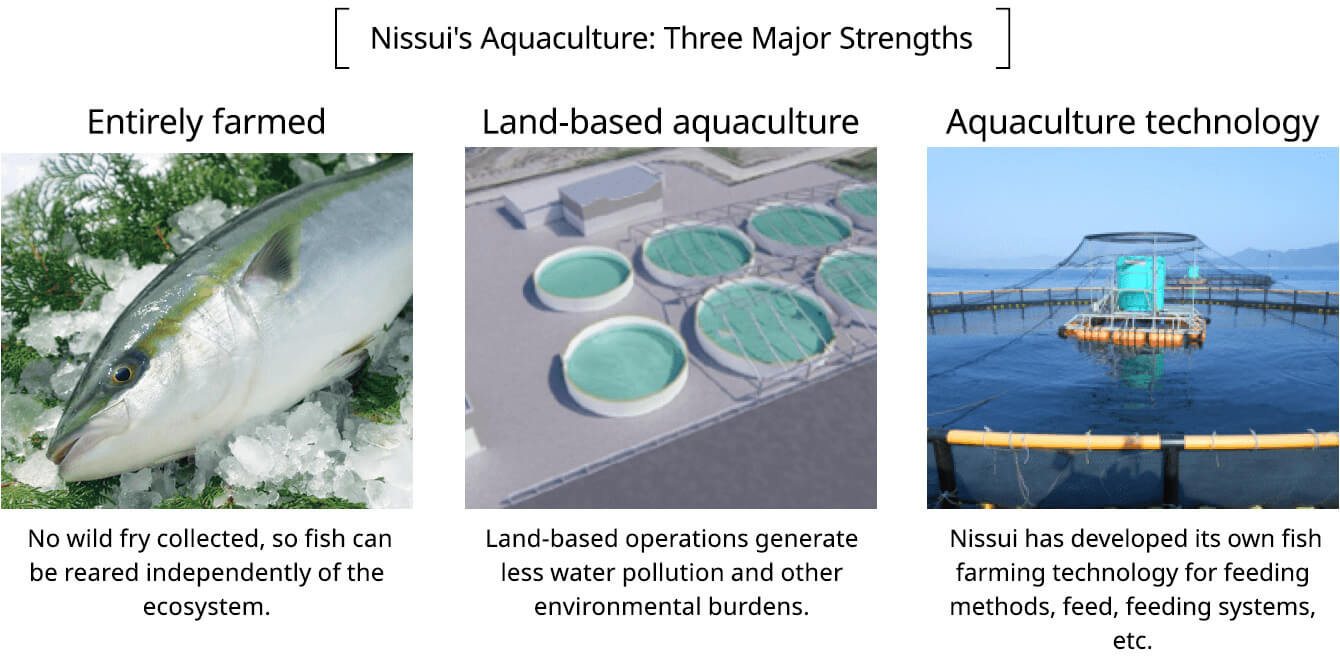 Nissui's Aquaculture: Three Major Strengths

Entirely farmed

No wild fry collected, so fish can be reared independently of the ecosystem.

Land-based aquaculture

Land-based operations generate less water pollution and other environmental burdens.

Aquaculture technology

Nissui has developed its own fish farming technology for feeding methods, feed, feeding systems, etc.